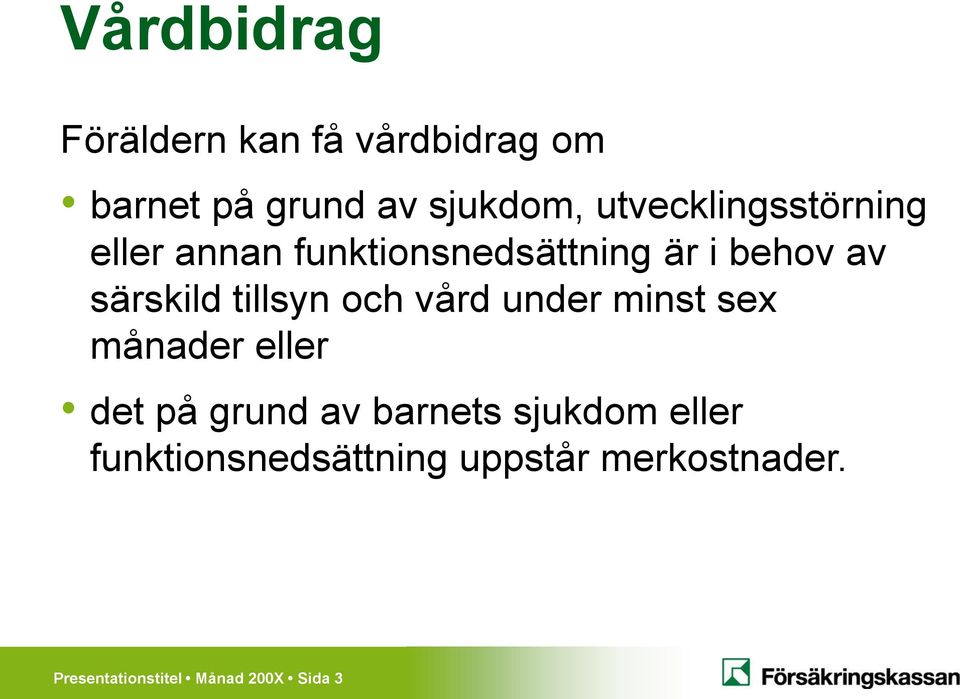 Vårdbidrag

Föräldern kan få vårdbidrag om

• barnet på grund av sjukdom, utvecklingsstörning eller annan funktionsnedsättning är i behov av särskild tillsyn och vård under minst sex månader eller

• det på grund av barnets sjukdom eller funktionsnedsättning uppstår merkostnader.

Presentationstitel • Månad 200X • Sida 3

Försäkringskassan